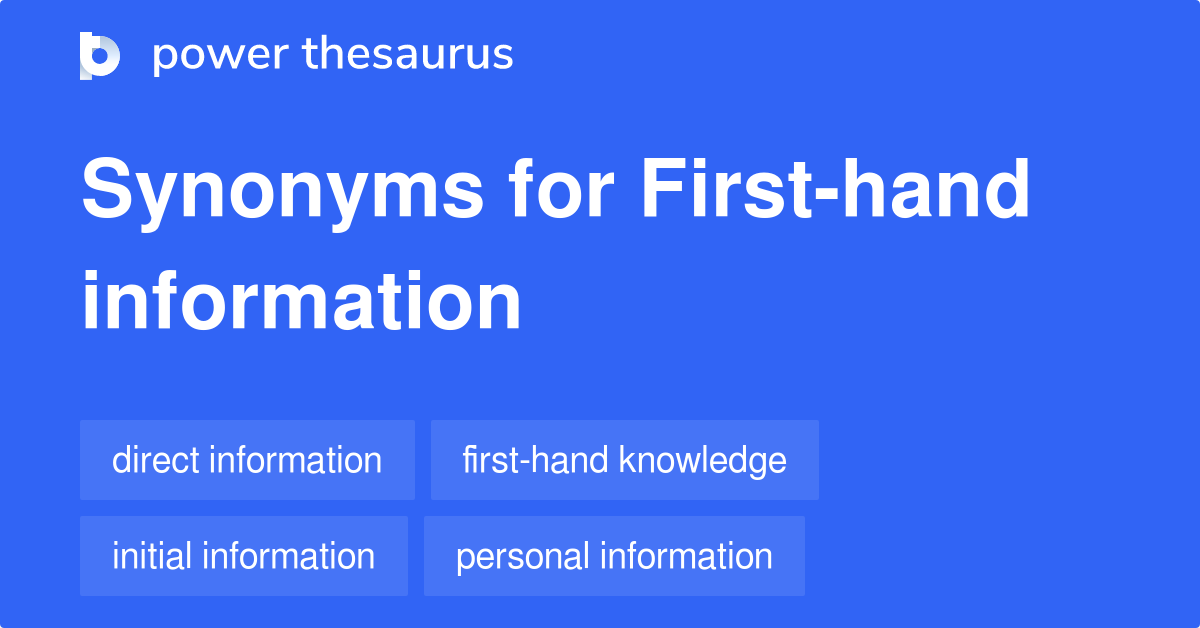 power thesaurus

Synonyms for First-hand information

direct information

first-hand knowledge

initial information

personal information